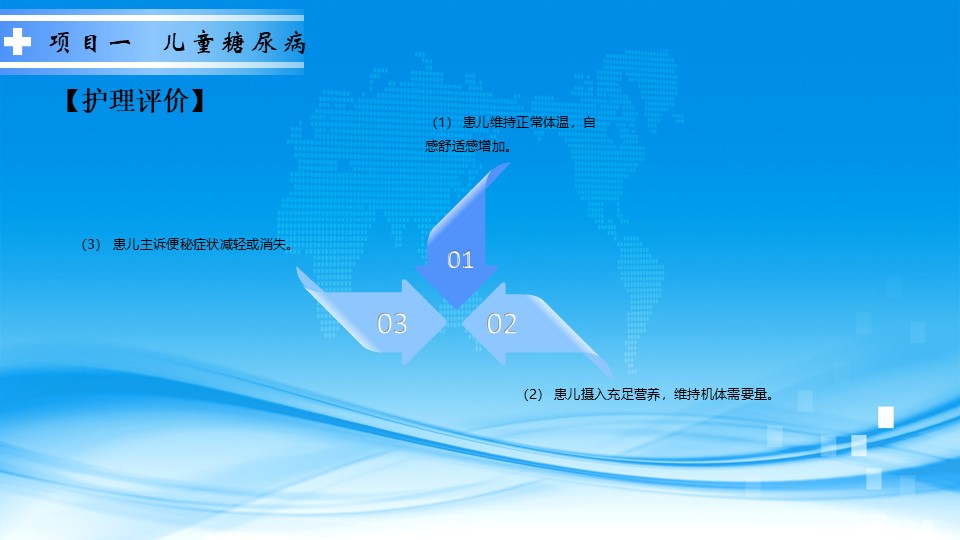 项目一 儿童糖尿病

【护理评价】

（1） 患儿维持正常体温，自感舒适感增加。

（3） 患儿主诉便秘症状减轻或消失。

01

03

02

（2） 患儿摄入充足营养，维持机体需要量。